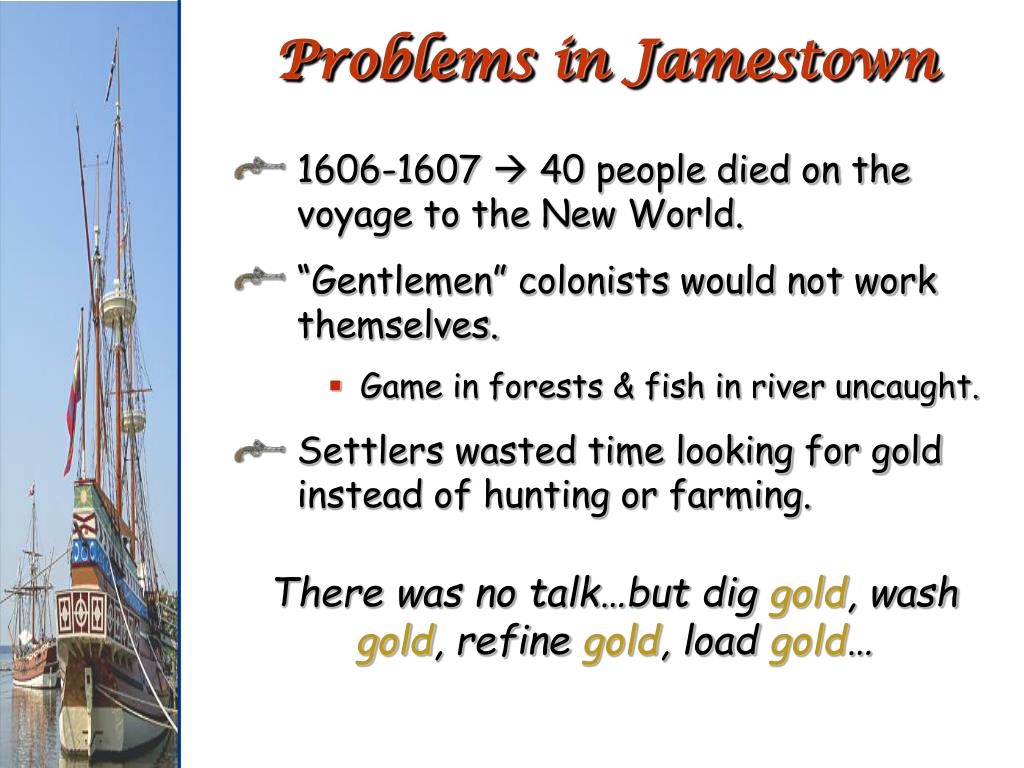 Problems in Jamestown

1606-1607 → 40 people died on the voyage to the New World.

“Gentlemen” colonists would not work themselves.

Game in forests & fish in river uncaught.

Settlers wasted time looking for gold instead of hunting or farming.

There was no talk…but dig gold, wash gold, refine gold, load gold…